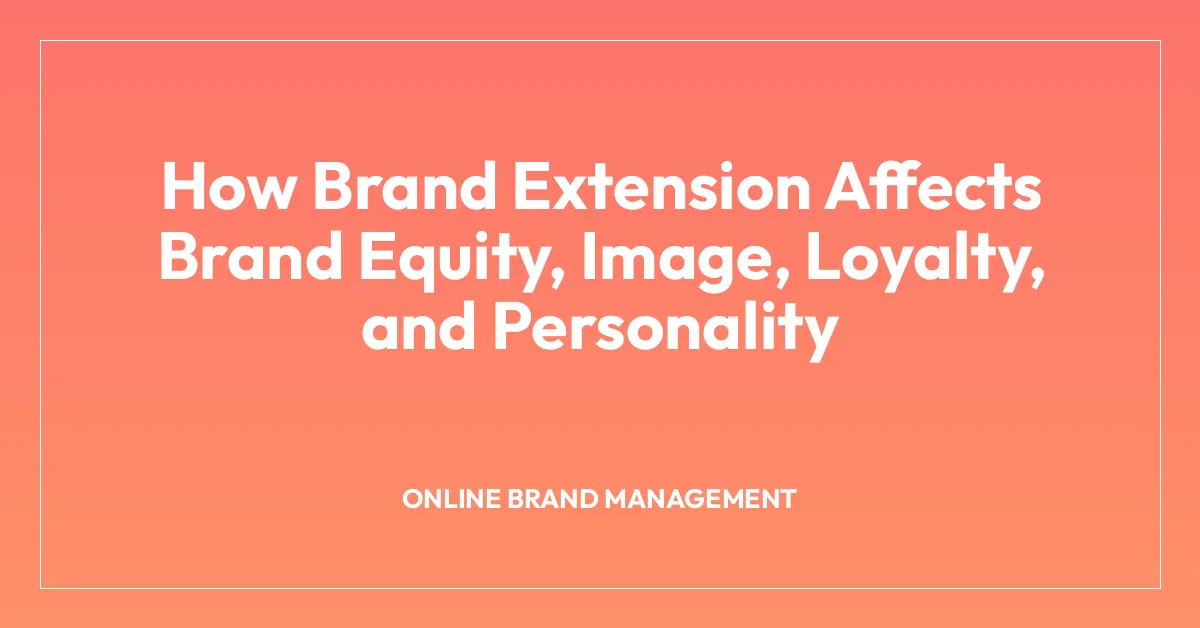 How Brand Extension Affects Brand Equity, Image, Loyalty, and Personality

ONLINE BRAND MANAGEMENT